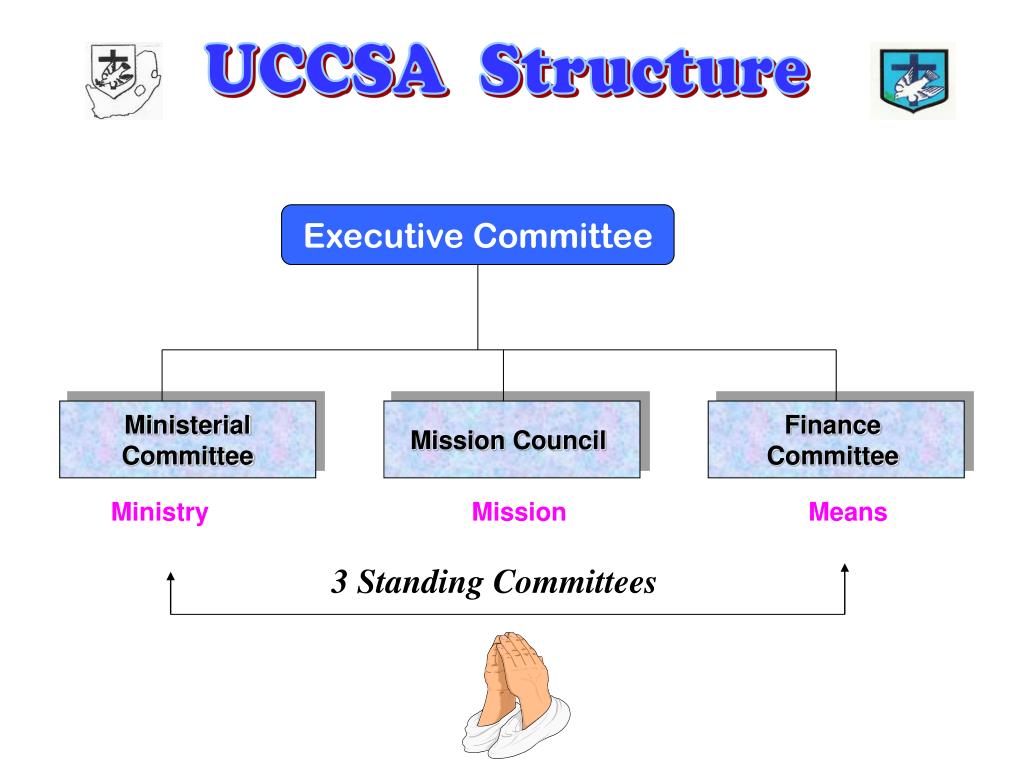 UCCSA Structure

Executive Committee

Ministerial Committee

Mission Council

Finance Committee

Ministry

Mission

Means

3 Standing Committees